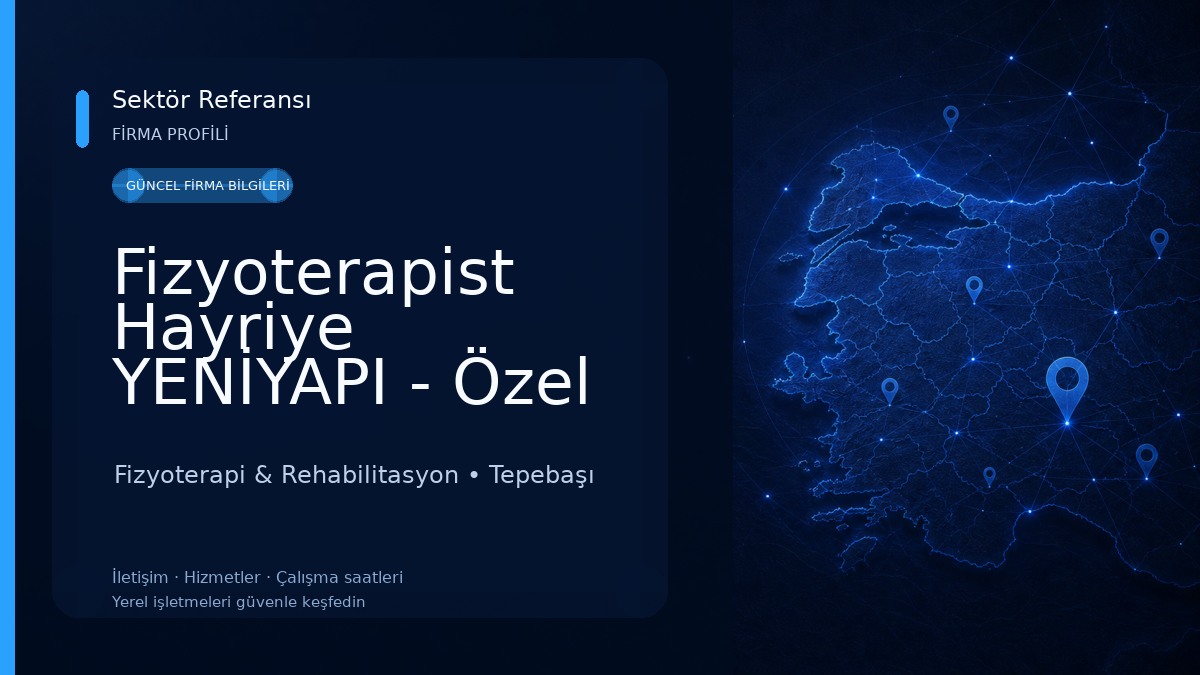 Sektör Referansı
FİRMA PROFİLİ

GÜNCEL FİRMA BİLGİLERİ

Fizyoterapist Hayriye YENİYAPI - Özel

Fizyoterapi & Rehabilitasyon • Tepebaşı

İletişim · Hizmetler · Çalışma saatleri
Yerel işletmeleri güvenle keşfedin